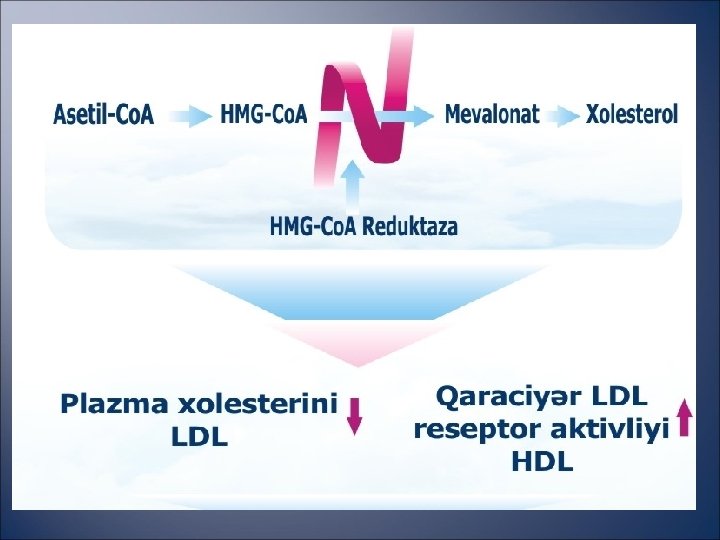 Asetil-CoA HMG-CoA Mevalonat Xolesterol

HMG-CoA Reduktaza

Plazma xolesterini LDL

Qaraciyər LDL reseptor aktivliyi HDL